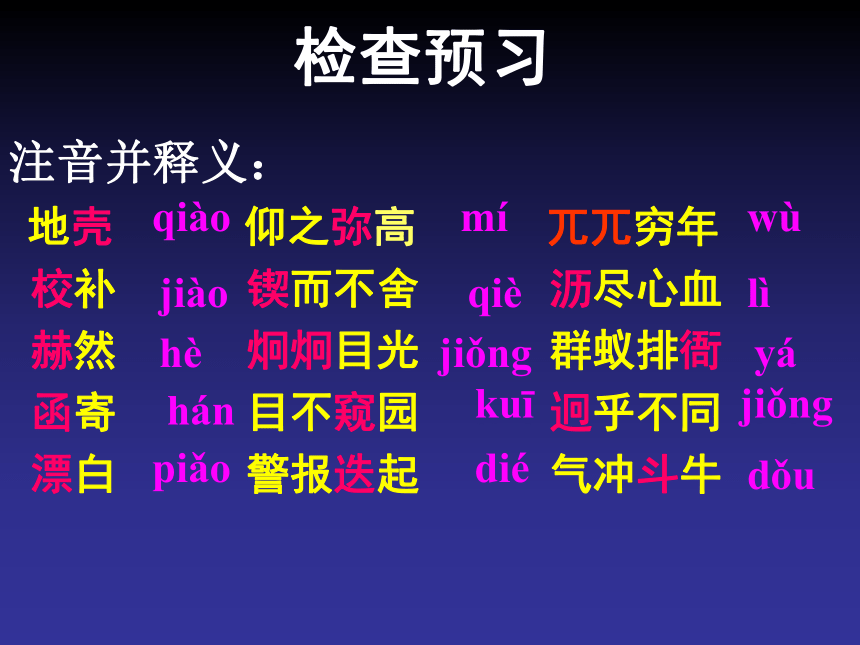 检查预习

注音并释义：

地壳 qiào 仰之弥高 mí 兀兀穷年 wù

校补 jiào 锲而不舍 qiè 沥尽心血 lì

赫然 hè 炯炯目光 jiǒng 群蚁排衙 yá

函寄 hán 目不窥园 kuī 迥乎不同 jiǒng

漂白 piǎo 警报迭起 dié 气冲斗牛 dǒu